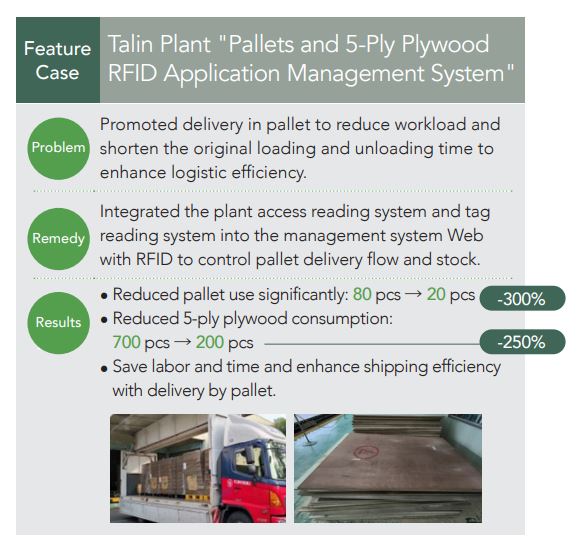 Feature Case

Talin Plant "Pallets and 5-Ply Plywood RFID Application Management System"

Problem

Promoted delivery in pallet to reduce workload and shorten the original loading and unloading time to enhance logistic efficiency.

Remedy

Integrated the plant access reading system and tag reading system into the management system Web with RFID to control pallet delivery flow and stock.

Results

• Reduced pallet use significantly: 80 pcs → 20 pcs

-300%

• Reduced 5-ply plywood consumption: 700 pcs → 200 pcs

-250%

• Save labor and time and enhance shipping efficiency with delivery by pallet.